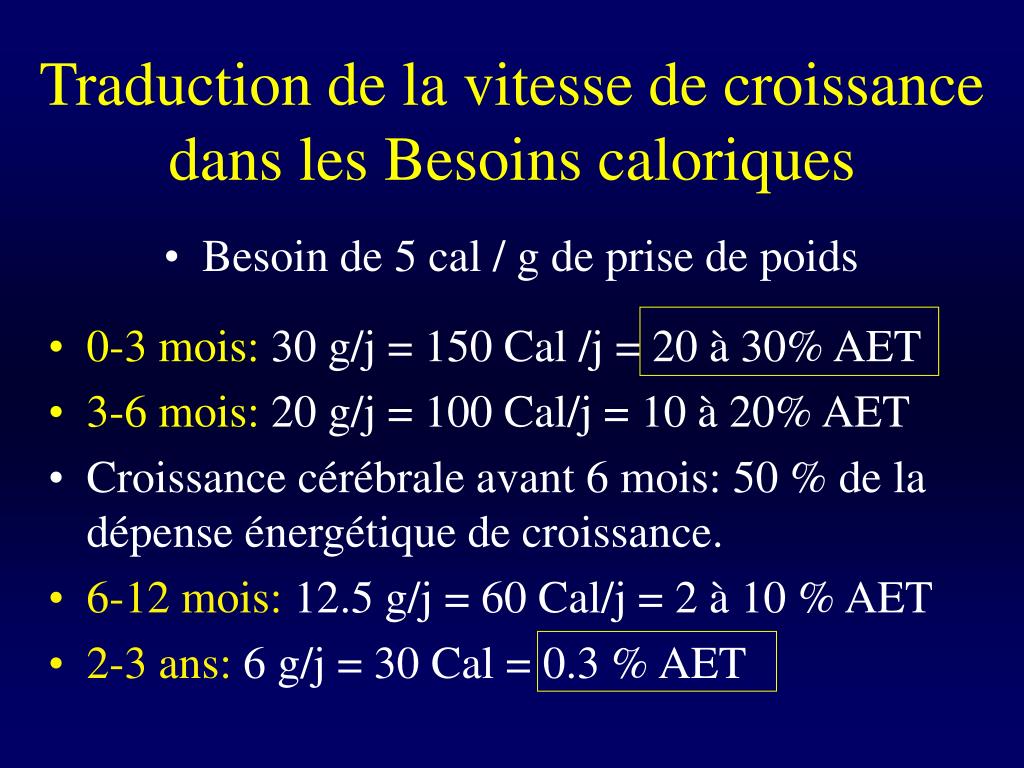 Traduction de la vitesse de croissance dans les Besoins caloriques

• Besoin de 5 cal / g de prise de poids

• 0-3 mois: 30 g/j = 150 Cal /j = 20 à 30% AET
• 3-6 mois: 20 g/j = 100 Cal/j = 10 à 20% AET
• Croissance cérébrale avant 6 mois: 50 % de la dépense énergétique de croissance.
• 6-12 mois: 12.5 g/j = 60 Cal/j = 2 à 10 % AET
• 2-3 ans: 6 g/j = 30 Cal = 0.3 % AET